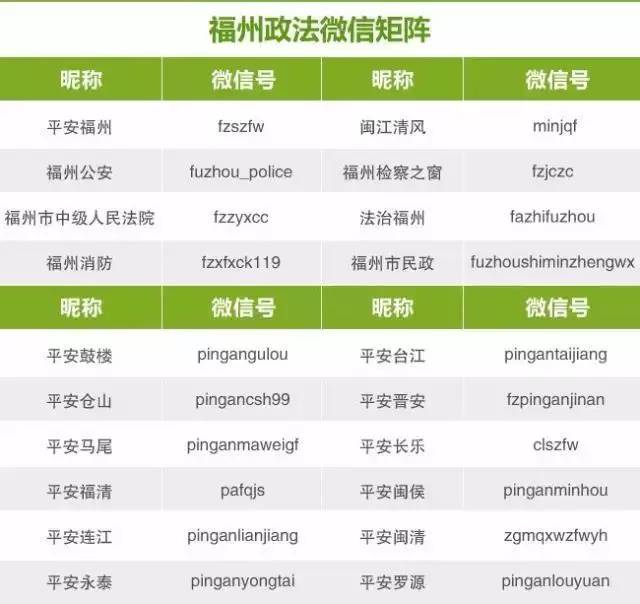 福州政法微信矩阵

| 昵称 | 微信号 | 昵称 | 微信号 |
|---|---|---|---|
| 平安福州 | fzszfw | 闽江清风 | minjqf |
| 福州公安 | fuzhou_police | 福州检察之窗 | fzjczc |
| 福州市中级人民法院 | fzzyxcc | 法治福州 | fazhifuzhou |
| 福州消防 | fzxfxck119 | 福州市民政 | fuzhoushiminzhengwx |
| 昵称 | 微信号 | 昵称 | 微信号 |
| 平安鼓楼 | pingangulou | 平安台江 | pingantaijiang |
| 平安仓山 | pingancsh99 | 平安晋安 | fzpinganjinan |
| 平安马尾 | pinganmaweigf | 平安长乐 | clszfw |
| 平安福清 | pafqjs | 平安闽侯 | pinganminhou |
| 平安连江 | pinganlianjiang | 平安闽清 | zgmqxwzfwyh |
| 平安永泰 | pinganyongtai | 平安罗源 | pinganlouyuan |